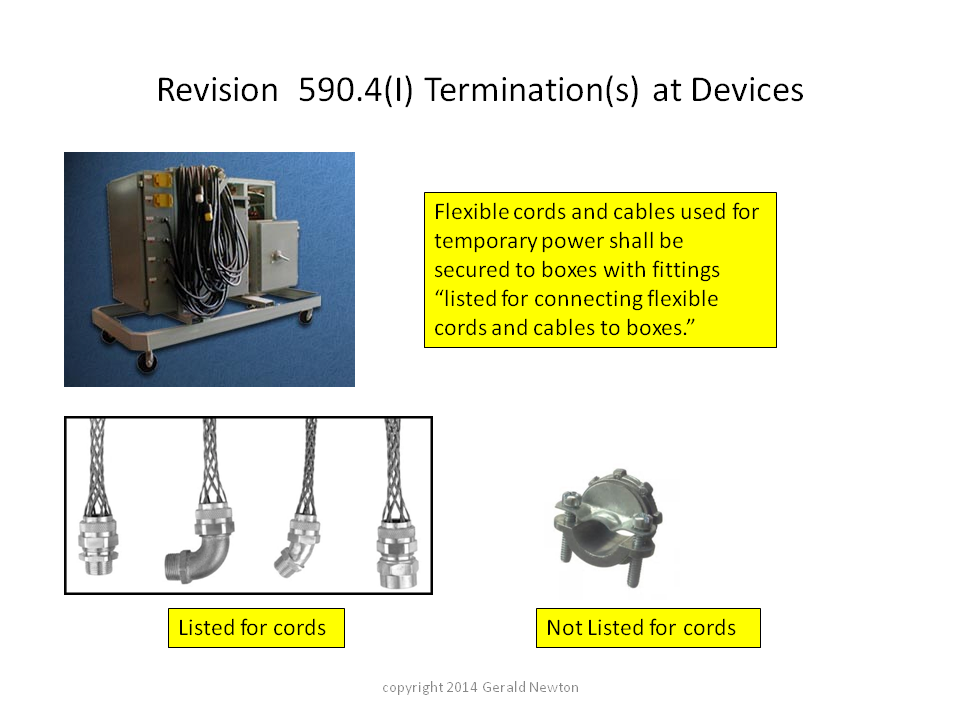 Revision 590.4(I) Termination(s) at Devices

Flexible cords and cables used for temporary power shall be secured to boxes with fittings “listed for connecting flexible cords and cables to boxes.”

Listed for cords

Not Listed for cords

copyright 2014 Gerald Newton